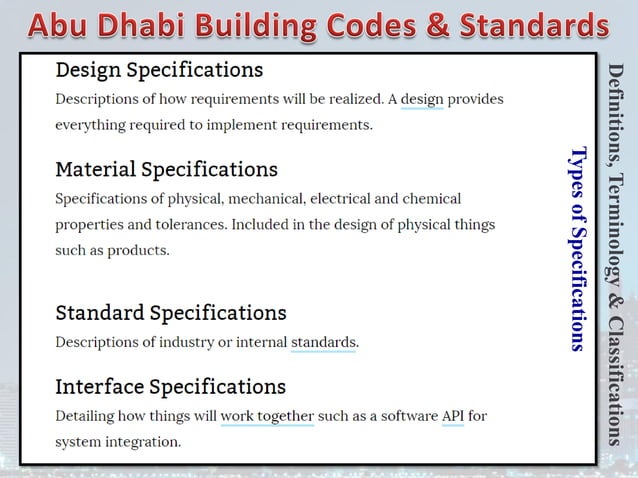 Abu Dhabi Building Codes & Standards

Design Specifications

Descriptions of how requirements will be realized. A design provides everything required to implement requirements.

Material Specifications

Specifications of physical, mechanical, electrical and chemical properties and tolerances. Included in the design of physical things such as products.

Standard Specifications

Descriptions of industry or internal standards.

Interface Specifications

Detailing how things will work together such as a software API for system integration.

Types of Specifications

Definitions, Terminology & Classifications